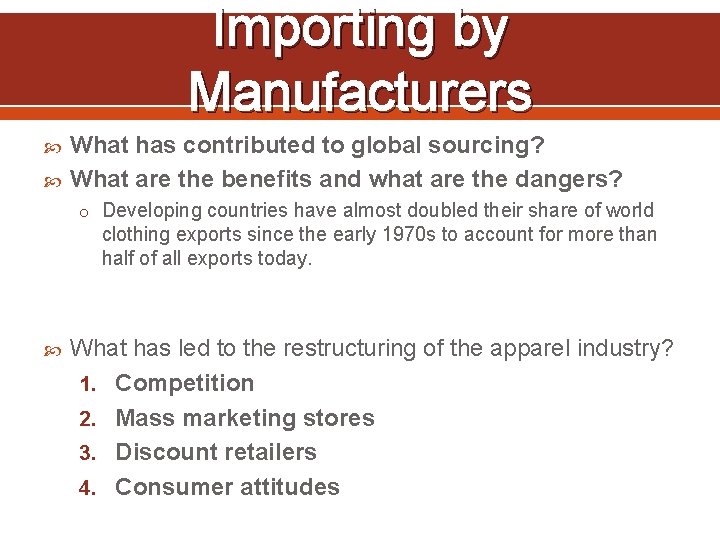 Importing by Manufacturers

What has contributed to global sourcing?

What are the benefits and what are the dangers?

o Developing countries have almost doubled their share of world clothing exports since the early 1970s to account for more than half of all exports today.

What has led to the restructuring of the apparel industry?

1. Competition
2. Mass marketing stores
3. Discount retailers
4. Consumer attitudes